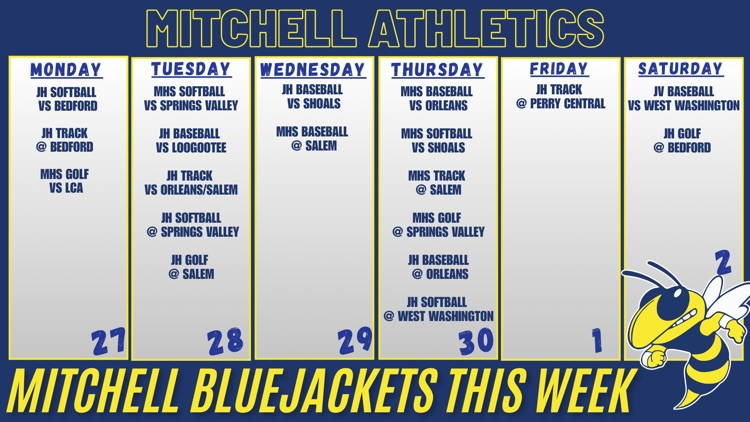 MITCHELL ATHLETICS

MONDAY

JH SOFTBALL VS BEDFORD

JH TRACK @ BEDFORD

MHS GOLF VS LCA

27

TUESDAY

MHS SOFTBALL VS SPRINGS VALLEY

JH BASEBALL VS LOOGOOTEE

JH TRACK VS ORLEANS/SALEM

JH SOFTBALL @ SPRINGS VALLEY

JH GOLF @ SALEM

28

WEDNESDAY

JH BASEBALL VS SHOALS

MHS BASEBALL @ SALEM

29

THURSDAY

MHS BASEBALL VS ORLEANS

MHS SOFTBALL VS SHOALS

MHS TRACK @ SALEM

MHS GOLF @ SPRINGS VALLEY

JH BASEBALL @ ORLEANS

JH SOFTBALL @ WEST WASHINGTON

30

FRIDAY

JH TRACK @ PERRY CENTRAL

1

SATURDAY

JV BASEBALL VS WEST WASHINGTON

JH GOLF @ BEDFORD

2

MITCHELL BLUEJACKETS THIS WEEK